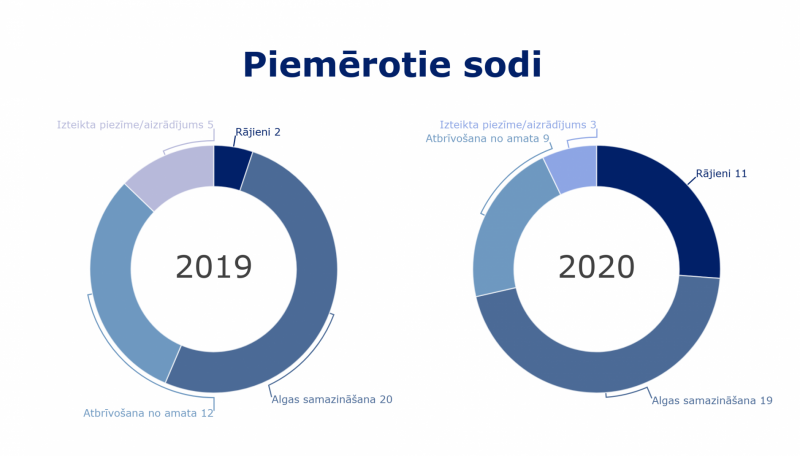 Piemērotie sodi

Izteikta piezīme/aizrādījums 5
Rājieni 2
2019
Atbrīvošana no amata 12
Algas samazināšana 20

Izteikta piezīme/aizrādījums 3
Atbrīvošana no amata 9
Rājieni 11
2020
Algas samazināšana 19